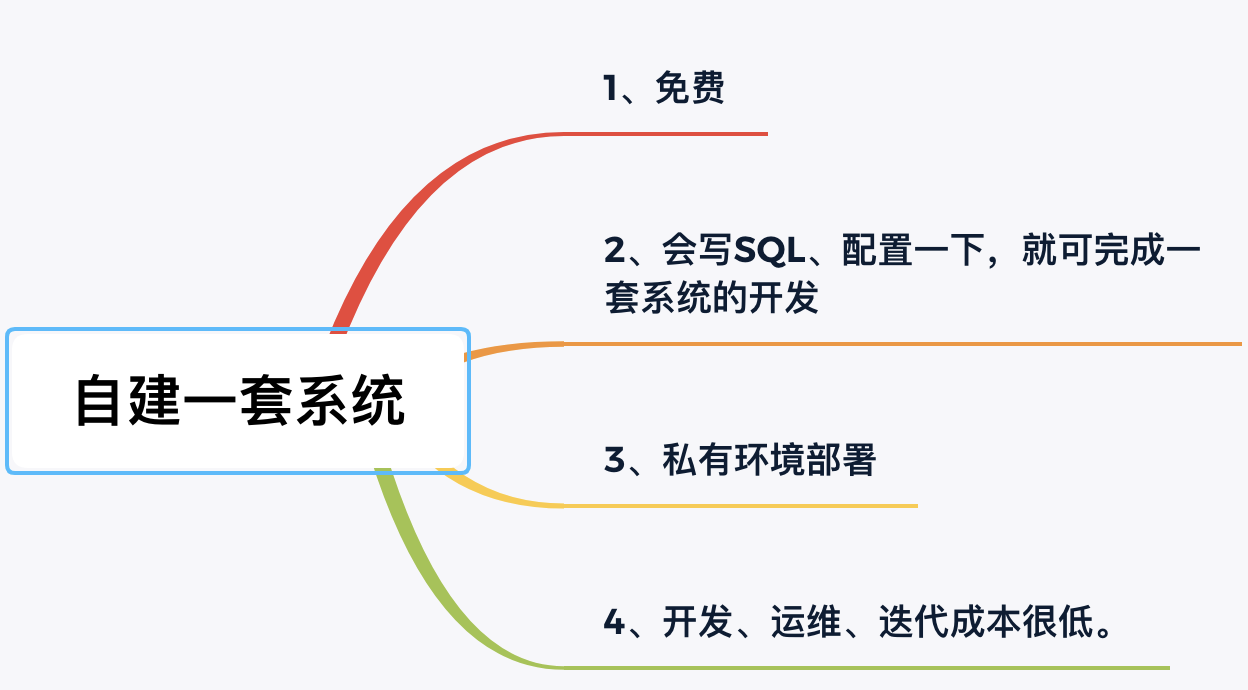 自建一套系统

1、免费

2、会写SQL、配置一下，就可完成一套系统的开发

3、私有环境部署

4、开发、运维、迭代成本很低。